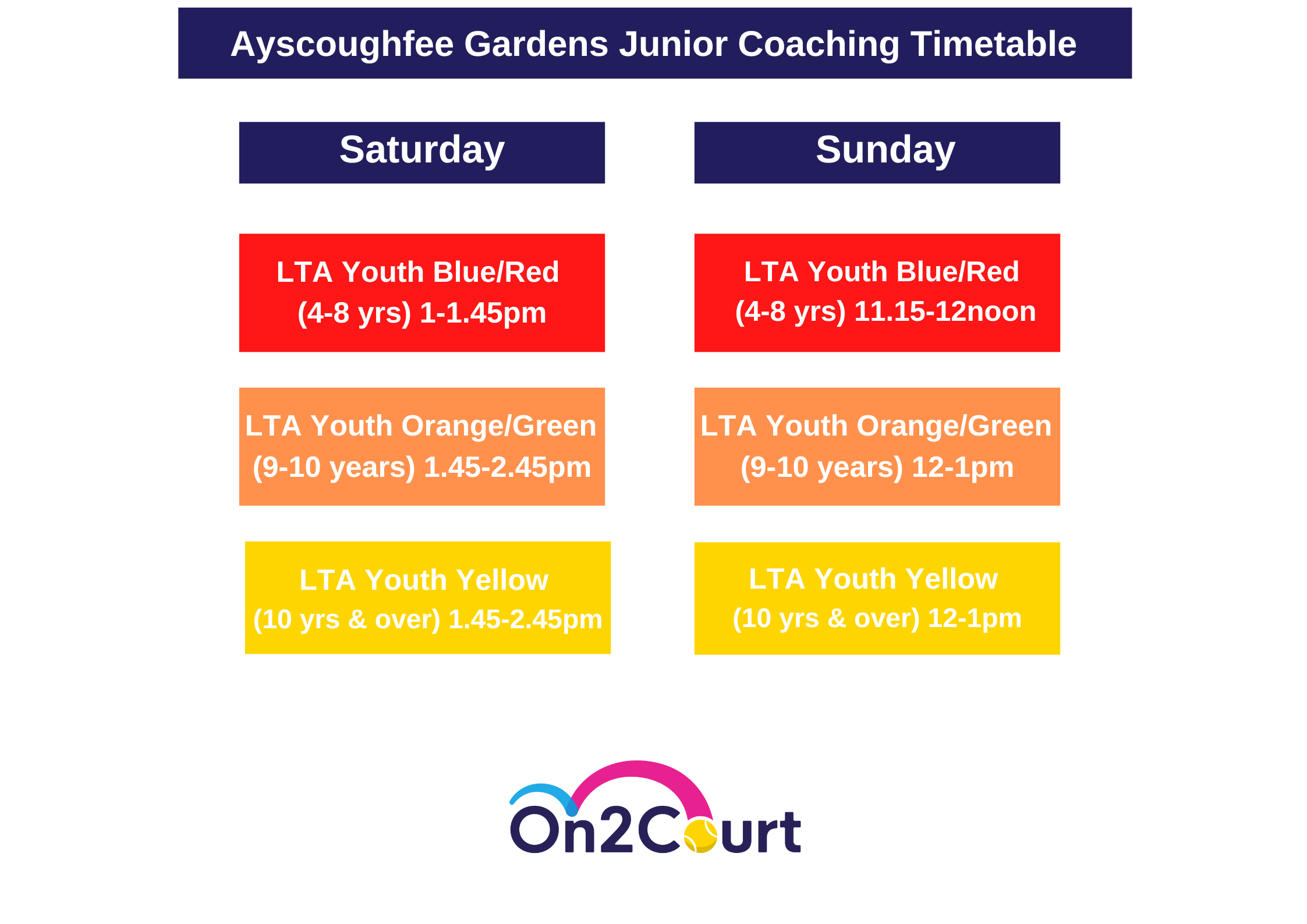 Ayscoughfee Gardens Junior Coaching Timetable

Saturday

LTA Youth Blue/Red
(4-8 yrs) 1-1.45pm

LTA Youth Orange/Green
(9-10 years) 1.45-2.45pm

LTA Youth Yellow
(10 yrs & over) 1.45-2.45pm

Sunday

LTA Youth Blue/Red
(4-8 yrs) 11.15-12noon

LTA Youth Orange/Green
(9-10 years) 12-1pm

LTA Youth Yellow
(10 yrs & over) 12-1pm

On2Court